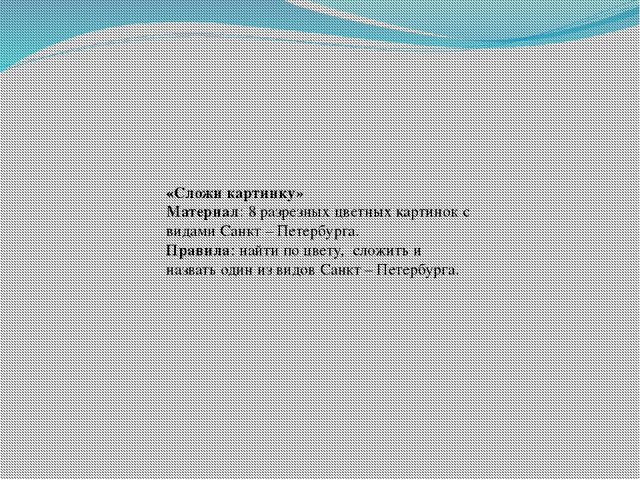 «Сложи картинку»
Материал: 8 разрезных цветных картинок с видами Санкт – Петербурга.
Правила: найти по цвету, сложить и назвать один из видов Санкт – Петербурга.